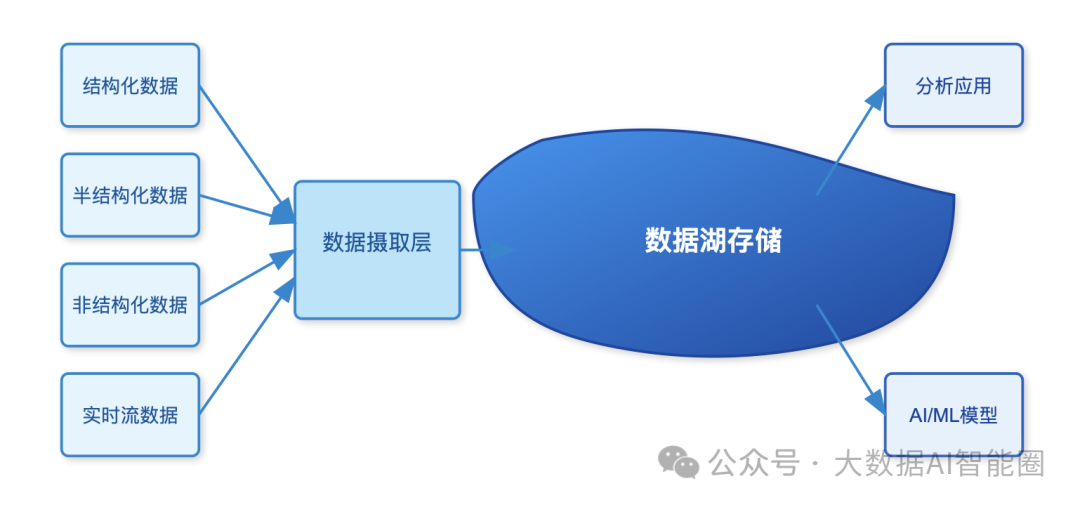 结构化数据

半结构化数据

非结构化数据

实时流数据

数据摄取层

数据湖存储

分析应用

AI/ML模型

公众号 · 大数据AI智能圈